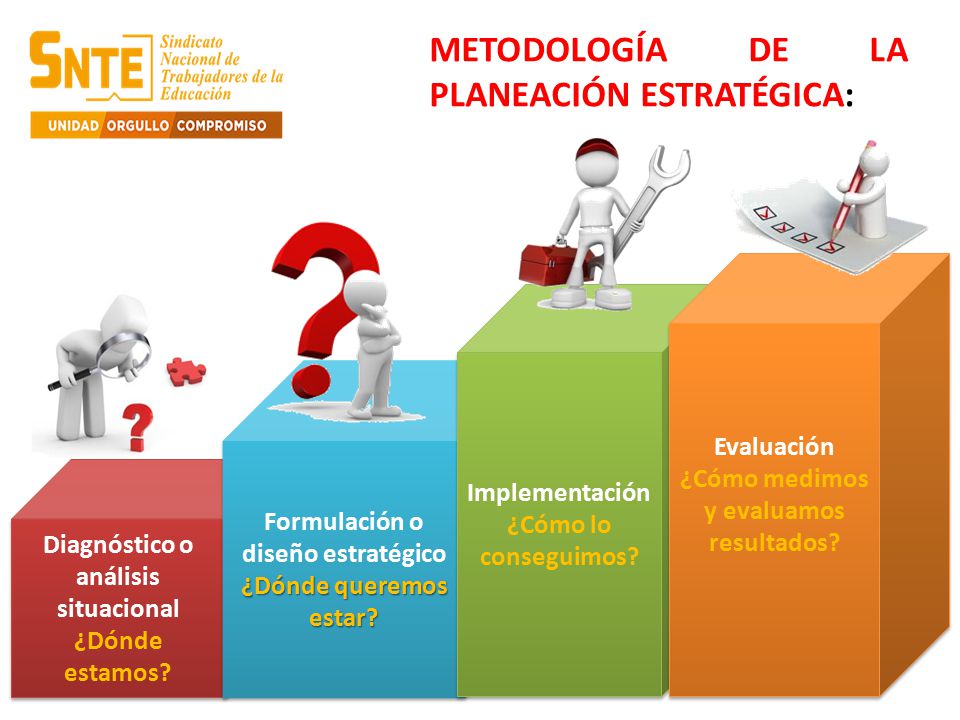 SNTE Sindicato Nacional de Trabajadores de la Educación

UNIDAD ORGULLO COMPROMISO

METODOLOGÍA DE LA PLANEACIÓN ESTRATÉGICA:

Diagnóstico o análisis situacional ¿Dónde estamos?

Formulación o diseño estratégico ¿Dónde queremos estar?

Implementación ¿Cómo lo conseguimos?

Evaluación ¿Cómo medimos y evaluamos resultados?